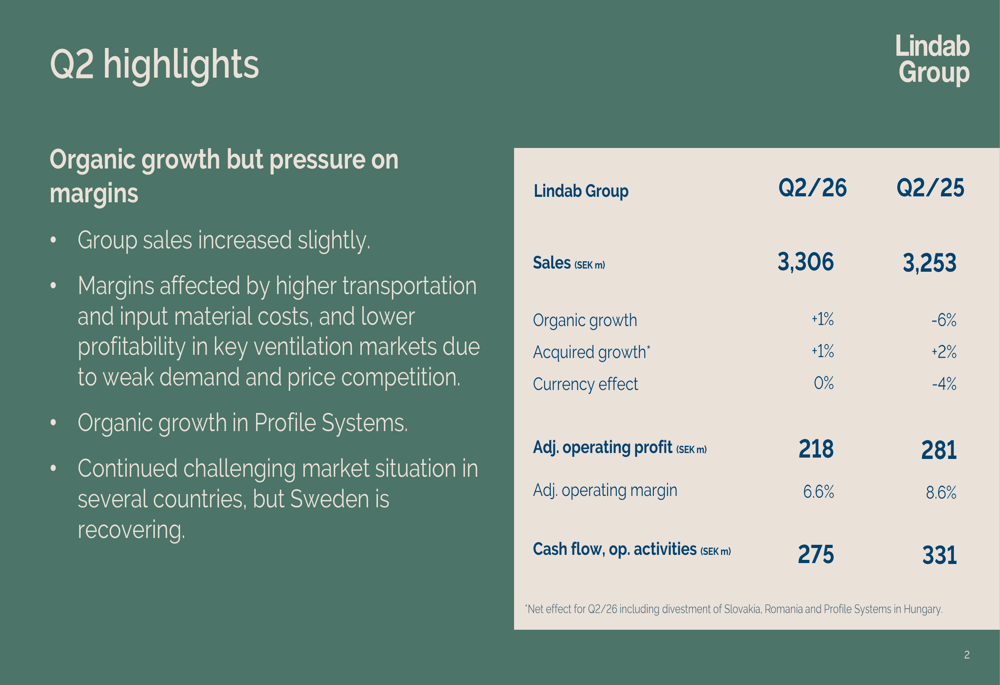 Q2 highlights

Lindab
Group

Organic growth but pressure on margins

• Group sales increased slightly.
• Margins affected by higher transportation and input material costs, and lower profitability in key ventilation markets due to weak demand and price competition.
• Organic growth in Profile Systems.
• Continued challenging market situation in several countries, but Sweden is recovering.

| Lindab Group | Q2/26 | Q2/25 |
|---|---|---|
| Sales (SEK m) | 3,306 | 3,253 |
| Organic growth | +1% | -6% |
| Acquired growth* | +1% | +2% |
| Currency effect | 0% | -4% |
| Adj. operating profit (SEK m) | 218 | 281 |
| Adj. operating margin | 6.6% | 8.6% |
| Cash flow, op. activities (SEK m) | 275 | 331 |

*Net effect for Q2/26 including divestment of Slovakia, Romania and Profile Systems in Hungary.

2